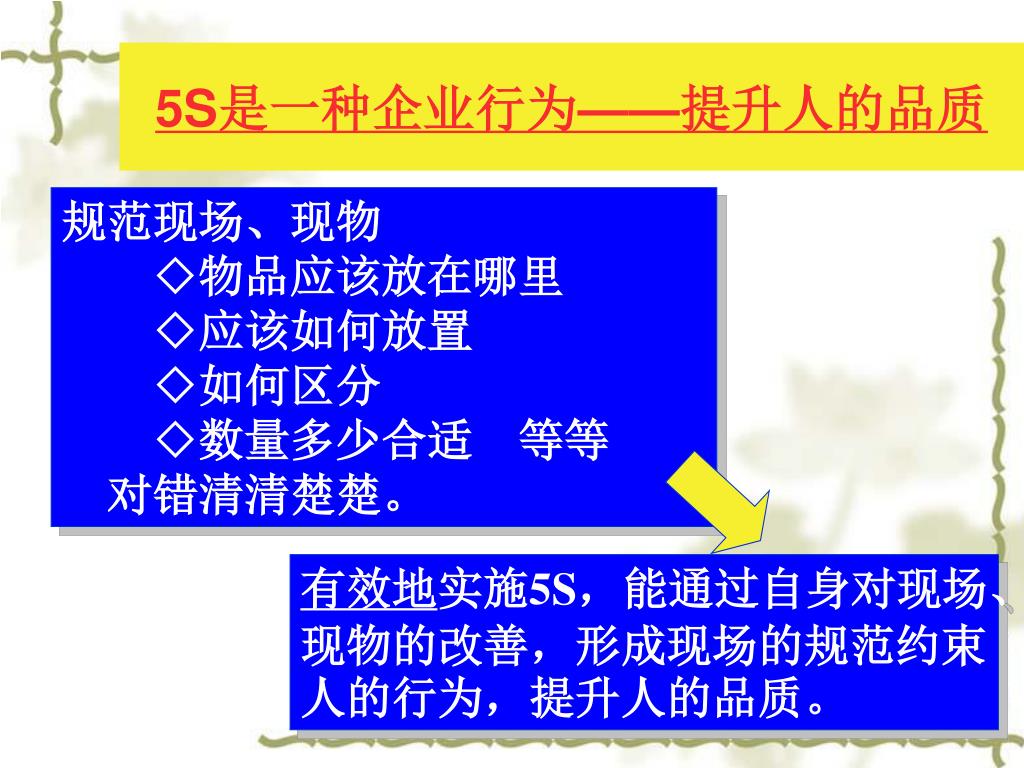 5S是一种企业行为——提升人的品质

规范现场、现物
◇物品应该放在哪里
◇应该如何放置
◇如何区分
◇数量多少合适　等等
对错清清楚楚。

有效地实施5S，能通过自身对现场、现物的改善，形成现场的规范约束人的行为，提升人的品质。